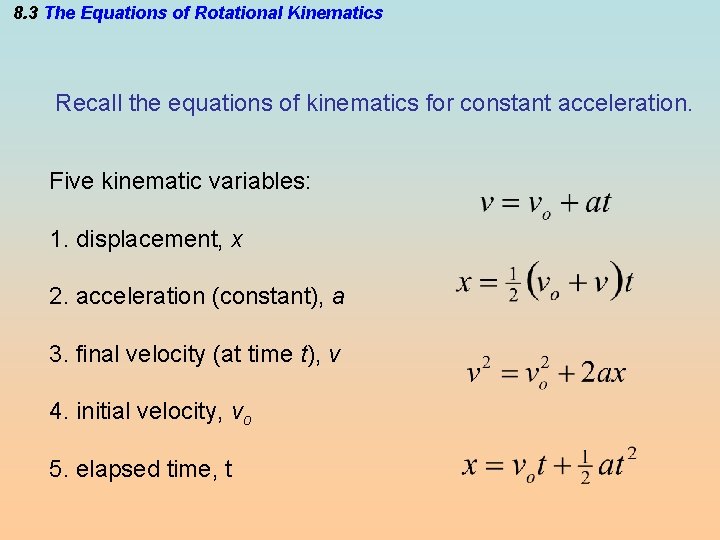 8.3 The Equations of Rotational Kinematics

Recall the equations of kinematics for constant acceleration.

Five kinematic variables:

1. displacement, $x$

2. acceleration (constant), $a$

3. final velocity (at time $t$), $v$

4. initial velocity, $v_o$

5. elapsed time, t

$v = v_o + at$

$x = \frac{1}{2}(v_o + v)t$

$v^2 = v_o^2 + 2ax$

$x = v_o t + \frac{1}{2}at^2$